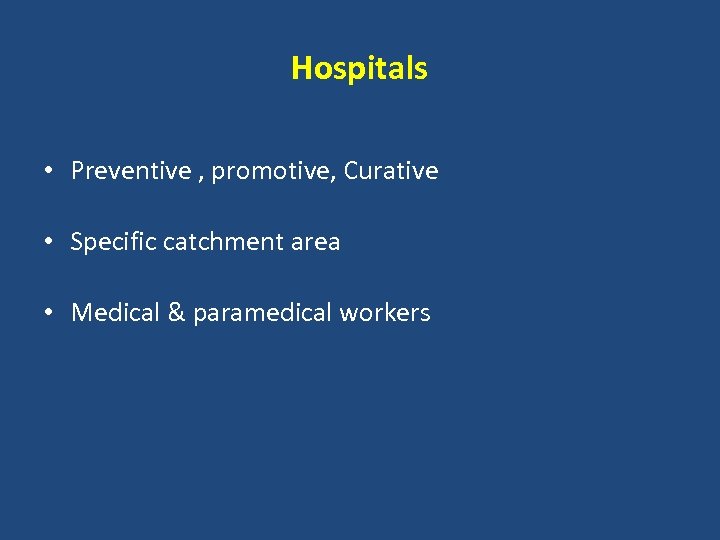 Hospitals

• Preventive , promotive, Curative

• Specific catchment area

• Medical & paramedical workers